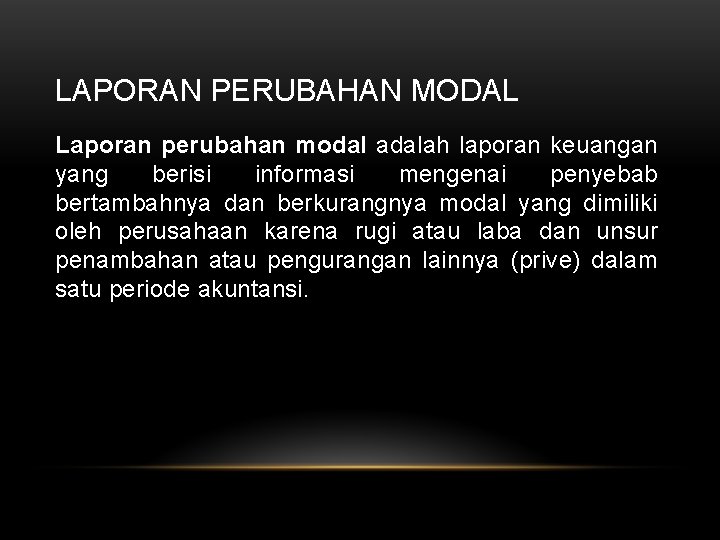 LAPORAN PERUBAHAN MODAL

Laporan perubahan modal adalah laporan keuangan yang berisi informasi mengenai penyebab bertambahnya dan berkurangnya modal yang dimiliki oleh perusahaan karena rugi atau laba dan unsur penambahan atau pengurangan lainnya (prive) dalam satu periode akuntansi.